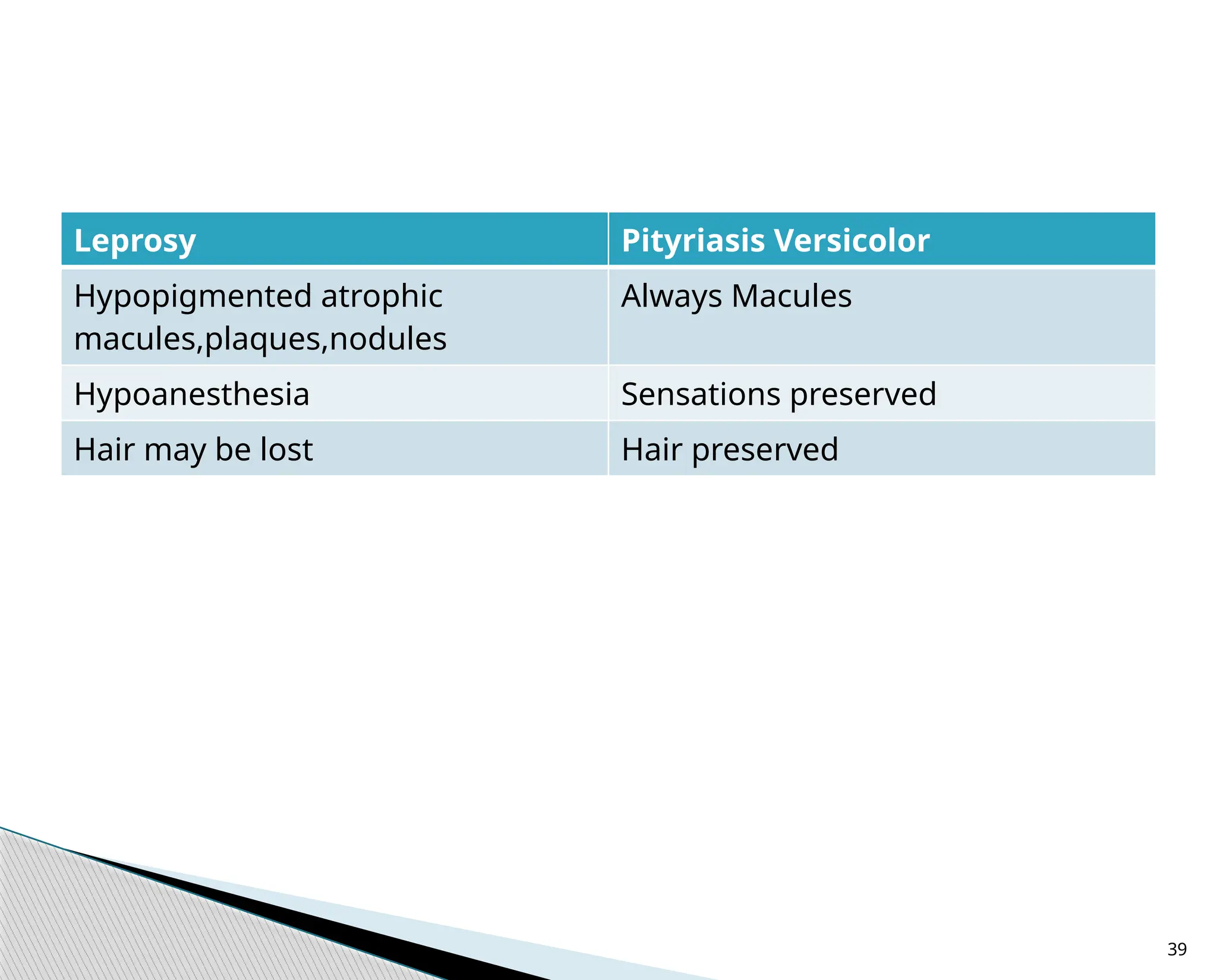 | Leprosy | Pityriasis Versicolor |
|---|---|
| Hypopigmented atrophic macules,plaques,nodules | Always Macules |
| Hypoanesthesia | Sensations preserved |
| Hair may be lost | Hair preserved |

39